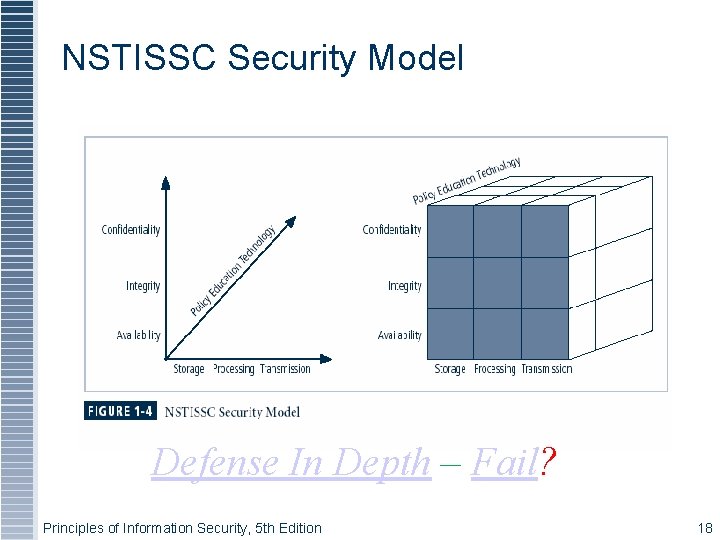 NSTISSC Security Model

Confidentiality

Integrity

Availability

Policy Education Technology

Storage Processing Transmission

Policy Education Technology

Confidentiality

Integrity

Availability

Storage Processing Transmission

FIGURE 1-4 NSTISSC Security Model

Defense In Depth – Fail?

Principles of Information Security, 5th Edition

18